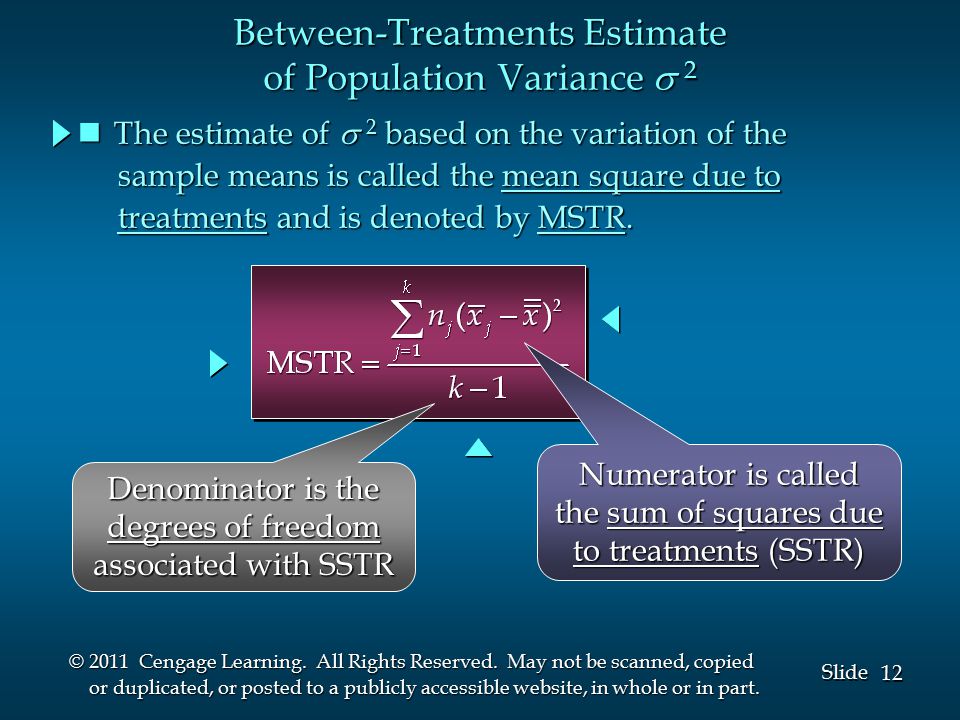 Between-Treatments Estimate of Population Variance $\sigma^2$

The estimate of $\sigma^2$ based on the variation of the sample means is called the mean square due to treatments and is denoted by MSTR.

$\text{MSTR} = \frac{\sum_{j=1}^{k} n_j(\bar{x}_j - \bar{\bar{x}})^2}{k-1}$

Denominator is the degrees of freedom associated with SSTR

Numerator is called the sum of squares due to treatments (SSTR)

© 2011 Cengage Learning. All Rights Reserved. May not be scanned, copied or duplicated, or posted to a publicly accessible website, in whole or in part.

Slide 12